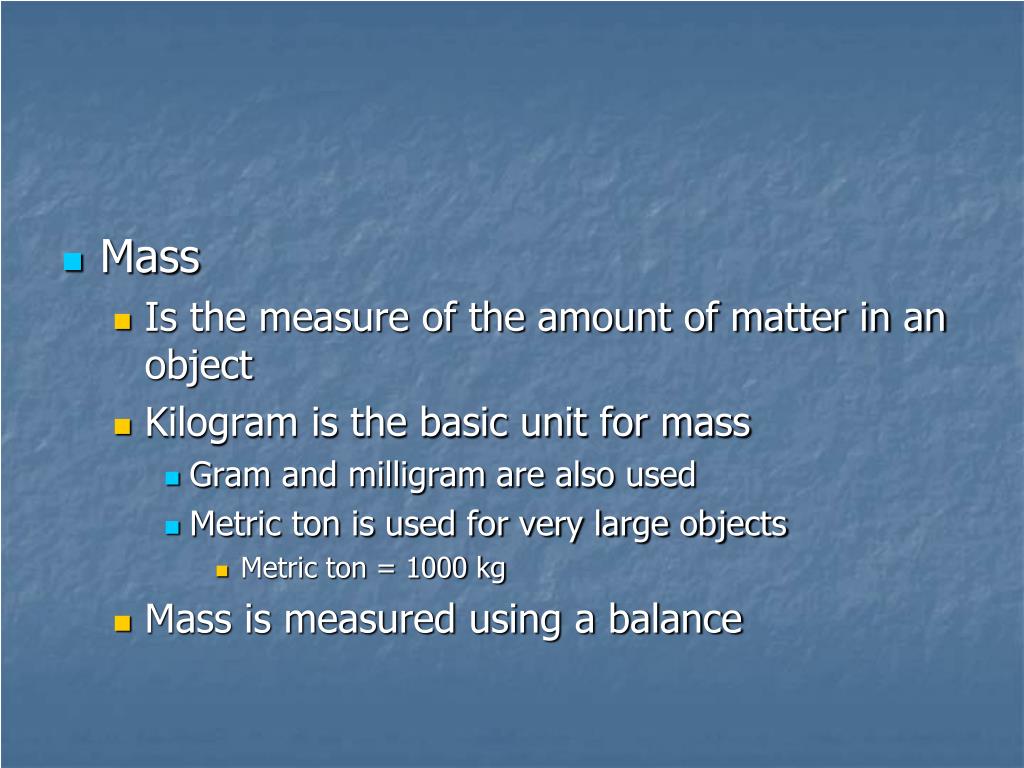 Mass

Is the measure of the amount of matter in an object

Kilogram is the basic unit for mass

Gram and milligram are also used

Metric ton is used for very large objects

Metric ton = 1000 kg

Mass is measured using a balance